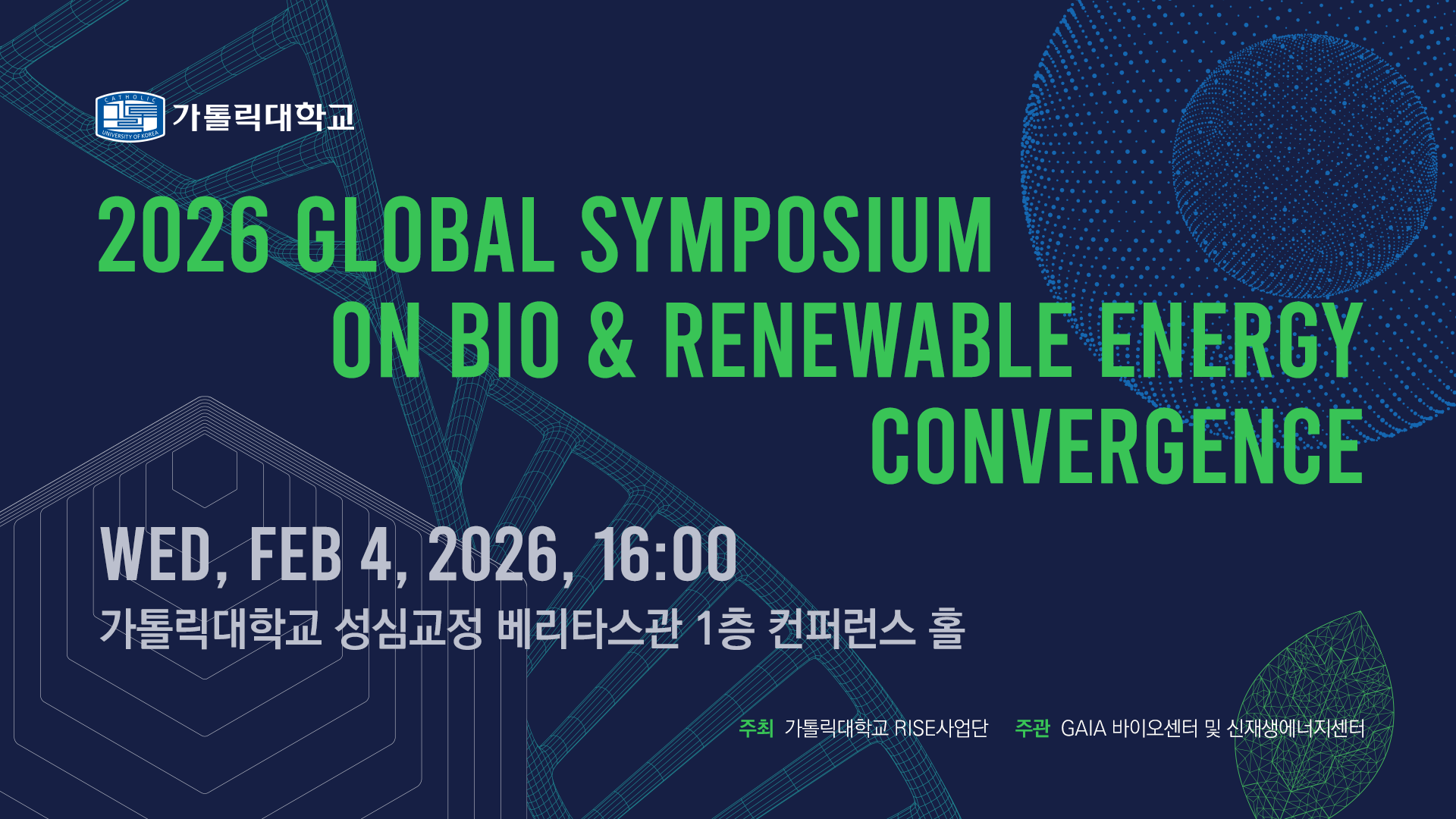 CATHOLIC UNIVERSITY OF KOREA 가톨릭대학교

2026 GLOBAL SYMPOSIUM ON BIO & RENEWABLE ENERGY CONVERGENCE

WED, FEB 4, 2026, 16:00
가톨릭대학교 성심교정 베리타스관 1층 컨퍼런스 홀

주최 가톨릭대학교 RISE사업단 주관 GAIA 바이오센터 및 신재생에너지센터